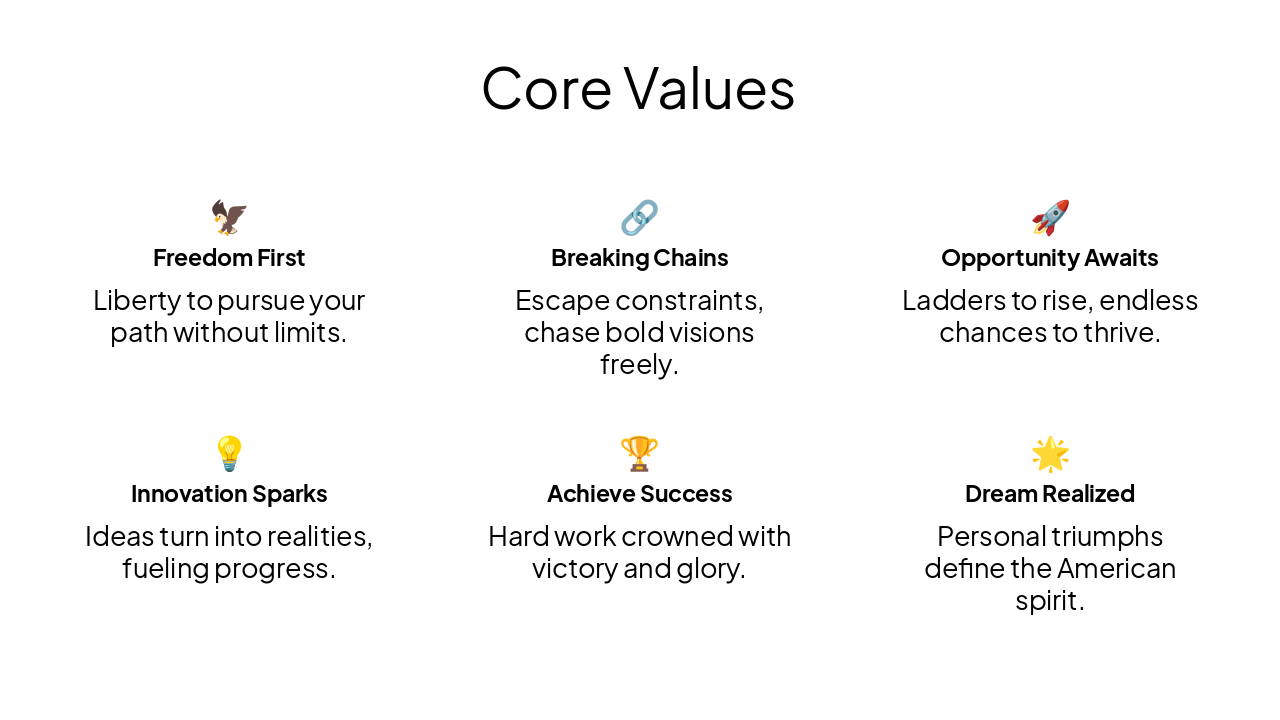 Core Values

Freedom First

Liberty to pursue your path without limits.

Breaking Chains

Escape constraints, chase bold visions freely.

Opportunity Awaits

Ladders to rise, endless chances to thrive.

Innovation Sparks

Ideas turn into realities, fueling progress.

Achieve Success

Hard work crowned with victory and glory.

Dream Realized

Personal triumphs define the American spirit.